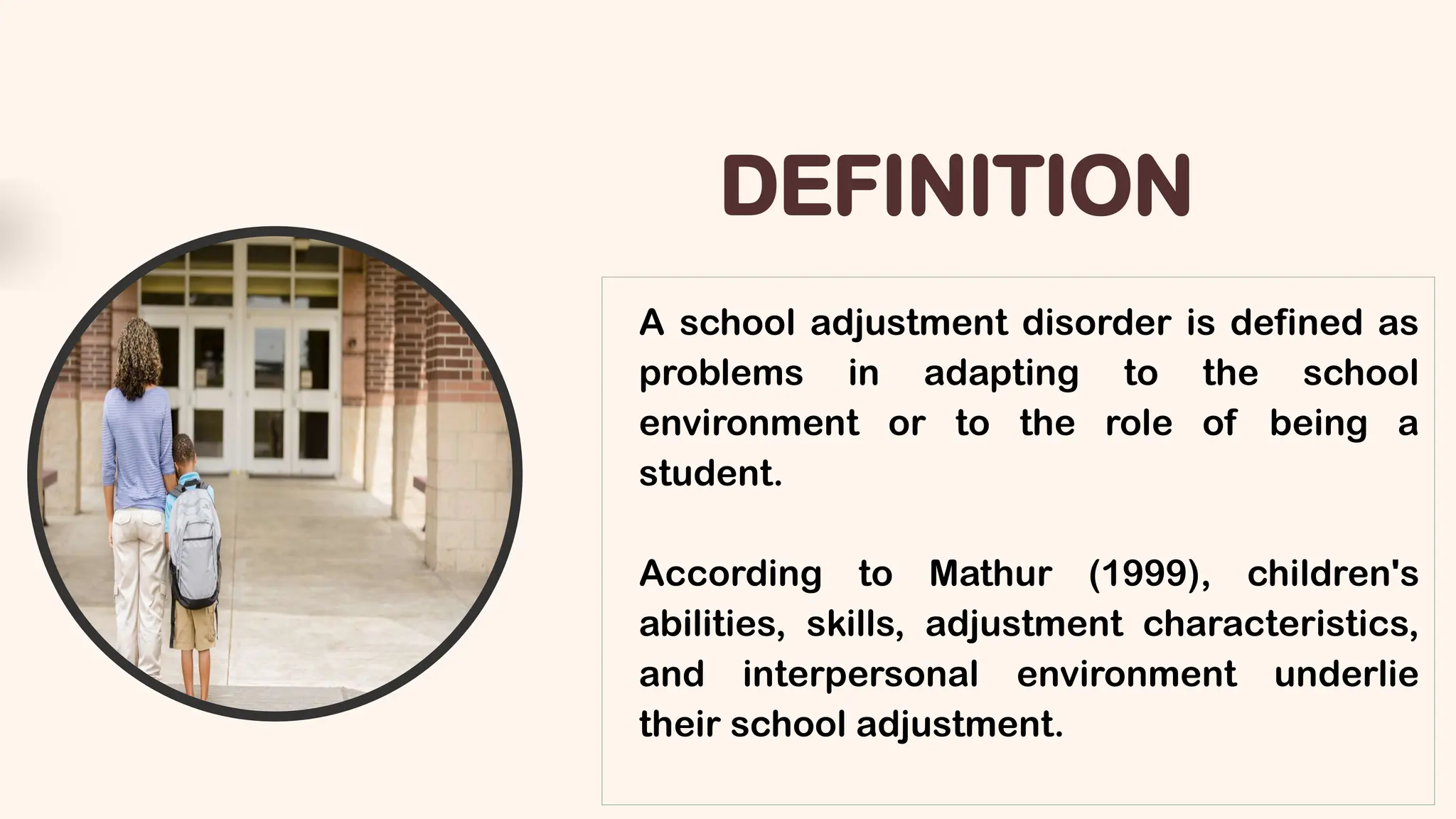 DEFINITION

A school adjustment disorder is defined as problems in adapting to the school environment or to the role of being a student.

According to Mathur (1999), children's abilities, skills, adjustment characteristics, and interpersonal environment underlie their school adjustment.